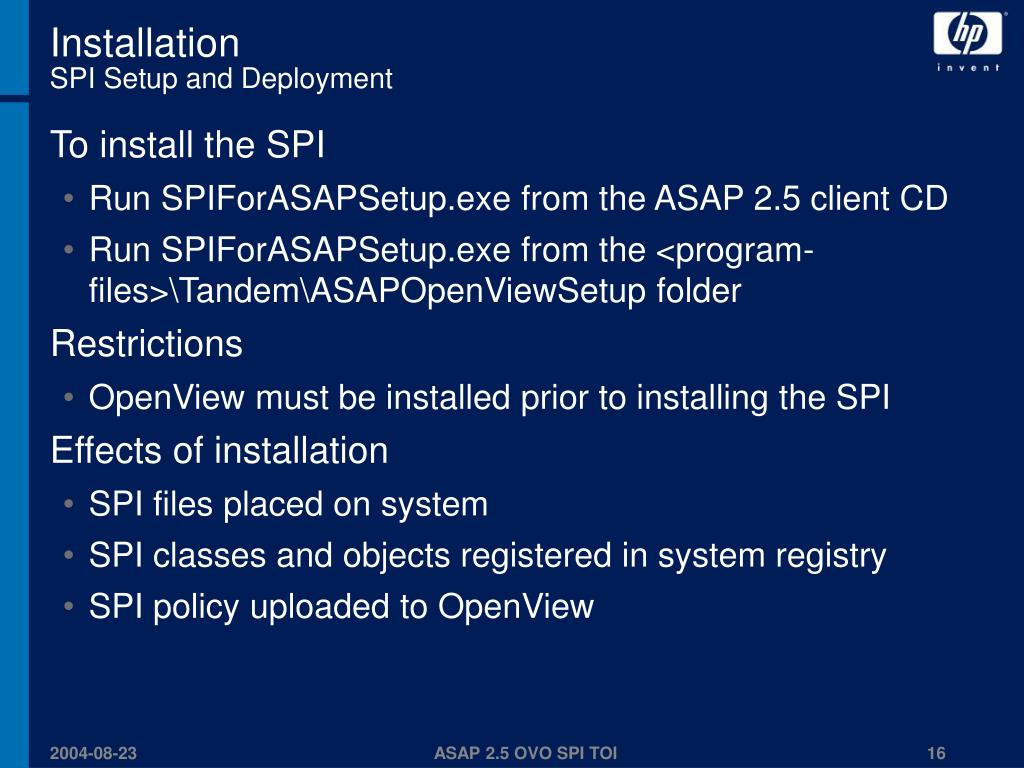 Installation
SPI Setup and Deployment

hp
invent

To install the SPI

• Run SPIForASAPSetup.exe from the ASAP 2.5 client CD
• Run SPIForASAPSetup.exe from the <program-files>\Tandem\ASAPOpenViewSetup folder

Restrictions

• OpenView must be installed prior to installing the SPI

Effects of installation

• SPI files placed on system
• SPI classes and objects registered in system registry
• SPI policy uploaded to OpenView

2004-08-23
ASAP 2.5 OVO SPI TOI
16